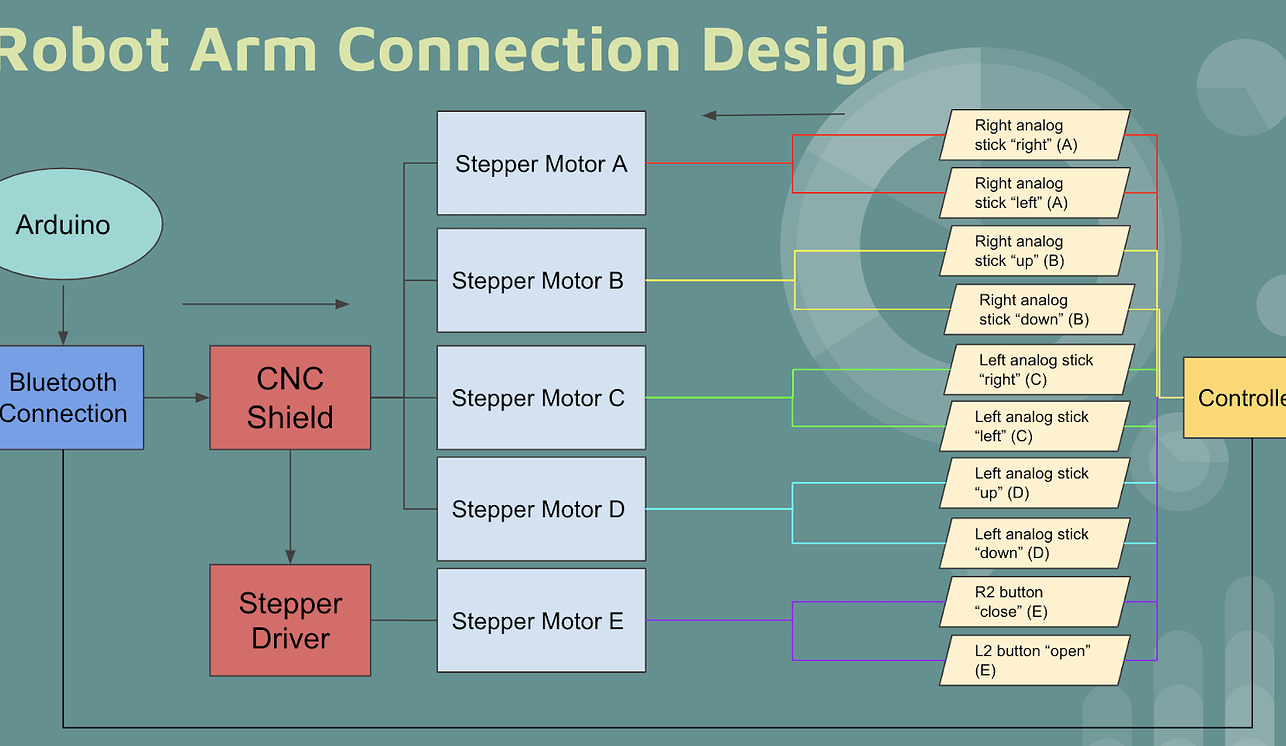 Robot Arm Connection Design

Arduino

Bluetooth Connection

CNC Shield

Stepper Driver

Stepper Motor A

Stepper Motor B

Stepper Motor C

Stepper Motor D

Stepper Motor E

Right analog stick “right” (A)

Right analog stick “left” (A)

Right analog stick “up” (B)

Right analog stick “down” (B)

Left analog stick “right” (C)

Left analog stick “left” (C)

Left analog stick “up” (D)

Left analog stick “down” (D)

R2 button “close” (E)

L2 button “open” (E)

Controlle